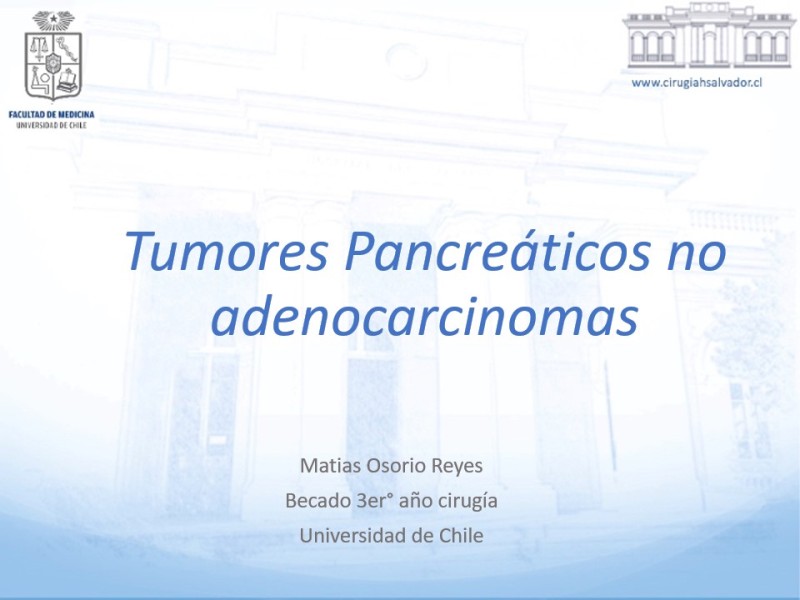 FACULTAD DE MEDICINA
UNIVERSIDAD DE CHILE

www.cirugiahsalvador.cl

Tumores Pancreáticos no adenocarcinomas

Matias Osorio Reyes
Becado 3er° año cirugía
Universidad de Chile